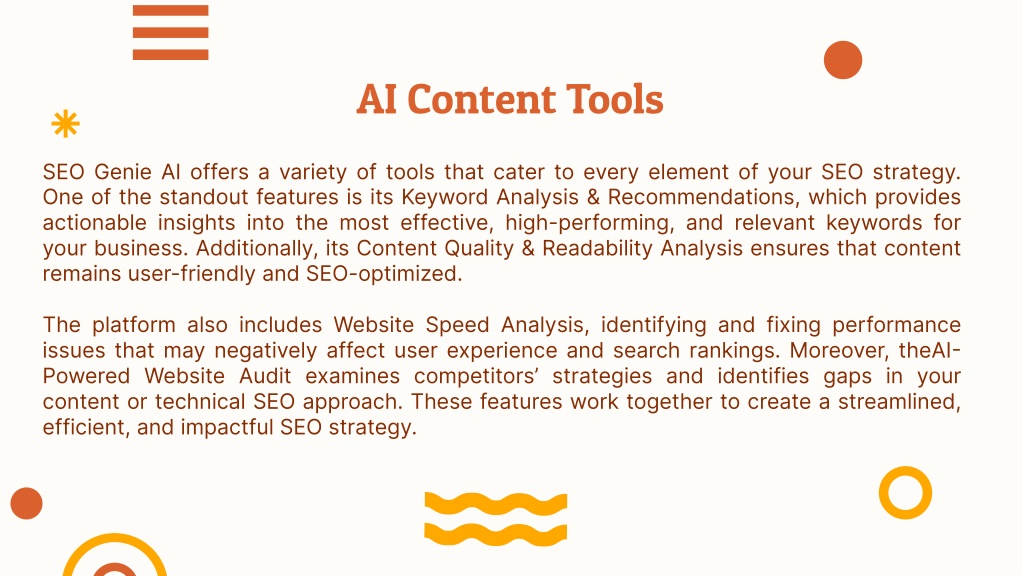 AI Content Tools

SEO Genie AI offers a variety of tools that cater to every element of your SEO strategy. One of the standout features is its Keyword Analysis & Recommendations, which provides actionable insights into the most effective, high-performing, and relevant keywords for your business. Additionally, its Content Quality & Readability Analysis ensures that content remains user-friendly and SEO-optimized.

The platform also includes Website Speed Analysis, identifying and fixing performance issues that may negatively affect user experience and search rankings. Moreover, theAI-Powered Website Audit examines competitors' strategies and identifies gaps in your content or technical SEO approach. These features work together to create a streamlined, efficient, and impactful SEO strategy.